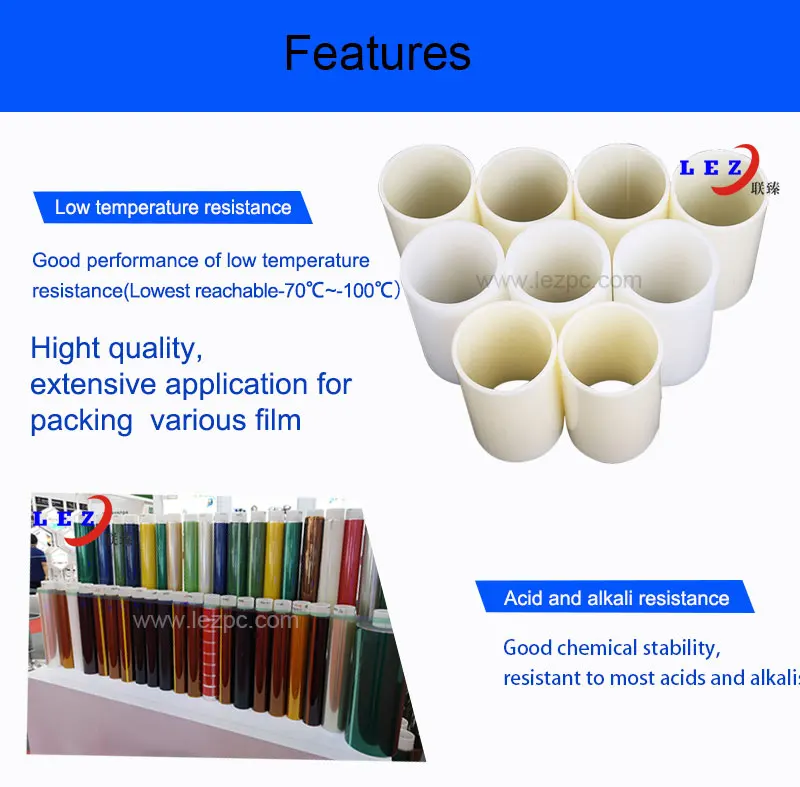 Features

Low temperature resistance

Good performance of low temperature resistance(Lowest reachable-70℃~-100℃)

Hight quality, extensive application for packing various film

LEZ 联臻

www.lezpc.com

LEZ

www.lezpc.com

Acid and alkali resistance

Good chemical stability, resistant to most acids and alkalis